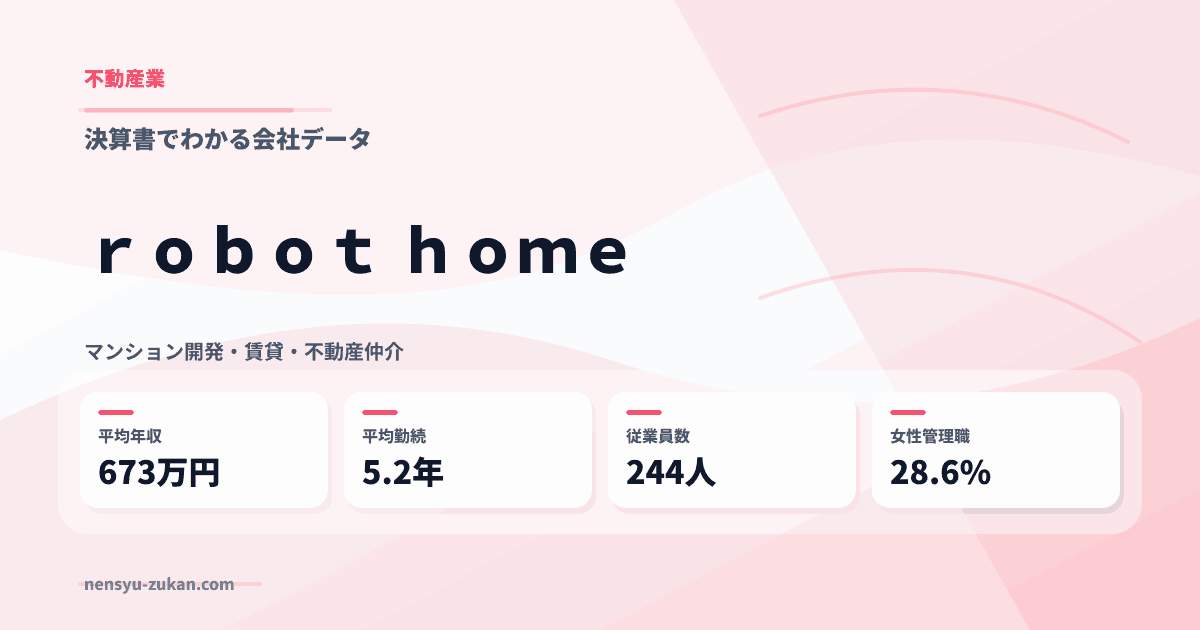 不動産業

決算書でわかる会社データ

ｒｏｂｏｔ ｈｏｍｅ

マンション開発・賃貸・不動産仲介

平均年収
673万円

平均勤続
5.2年

従業員数
244人

女性管理職
28.6%

nensyu-zukan.com